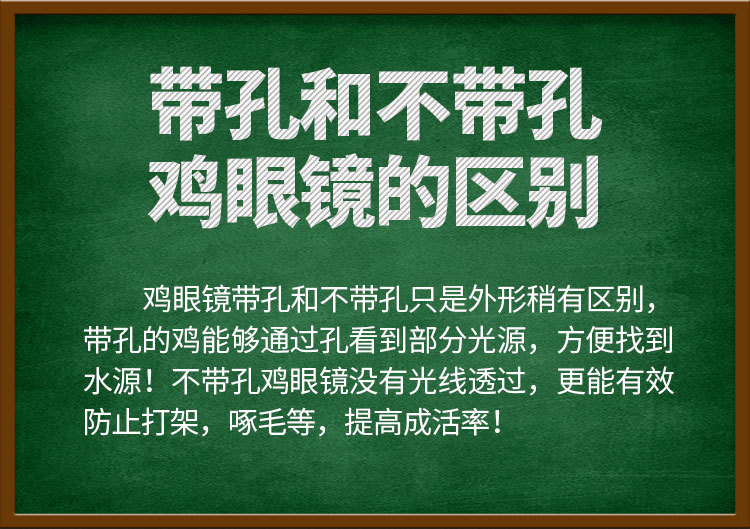 带孔和不带孔
鸡眼镜的区别

鸡眼镜带孔和不带孔只是外形稍有区别，带孔的鸡能够通过孔看到部分光源，方便找到水源！不带孔鸡眼镜没有光线透过，更能有效防止打架，啄毛等，提高成活率！